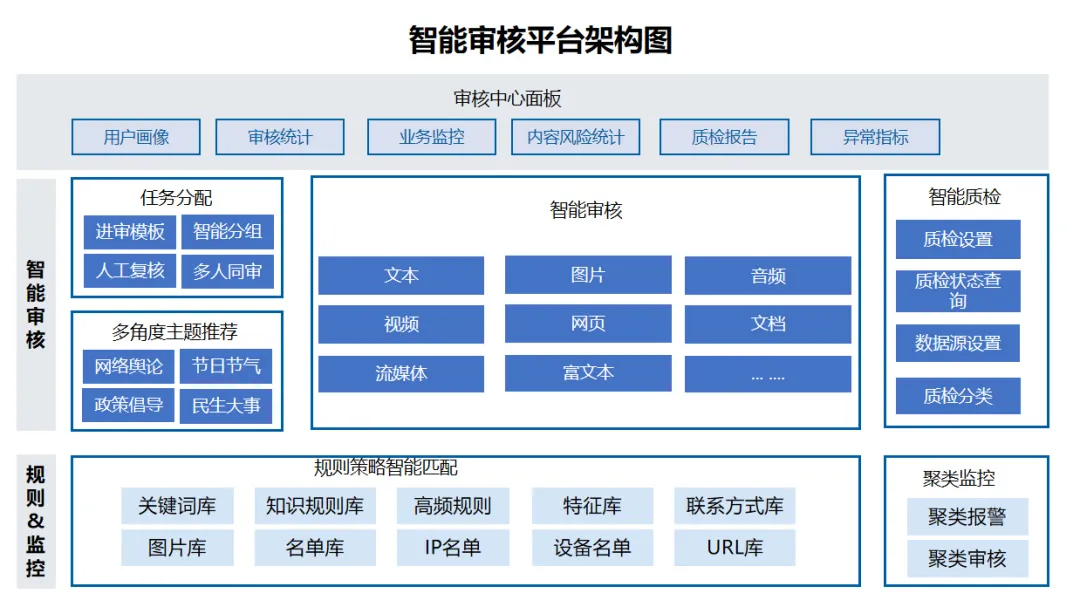 智能审核平台架构图

审核中心面板

用户画像 审核统计 业务监控 内容风险统计 质检报告 异常指标

智能审核

任务分配
进审模板 智能分组
人工复核 多人同审

多角度主题推荐
网络舆论 节日节气
政策倡导 民生大事

智能审核
文本 图片 音频
视频 网页 文档
流媒体 富文本 … ….

智能质检
质检设置
质检状态查询
数据源设置
质检分类

规则&监控

规则策略智能匹配
关键词库 知识规则库 高频规则 特征库 联系方式库
图片库 名单库 IP名单 设备名单 URL库

聚类监控
聚类报警
聚类审核